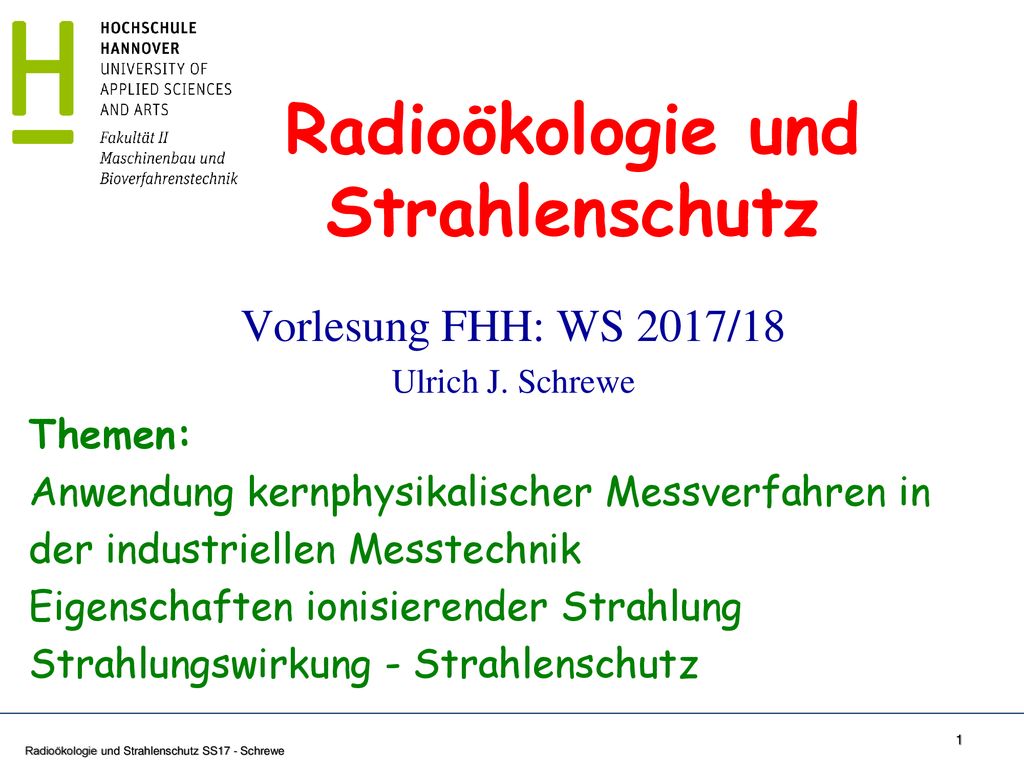 HOCHSCHULE
HANNOVER
UNIVERSITY OF
APPLIED SCIENCES
AND ARTS

Fakultät II
Maschinenbau und
Bioverfahrenstechnik

Radioökologie und Strahlenschutz

Vorlesung FHH: WS 2017/18
Ulrich J. Schrewe

Themen:
Anwendung kernphysikalischer Messverfahren in der industriellen Messtechnik
Eigenschaften ionisierender Strahlung
Strahlungswirkung - Strahlenschutz

Radioökologie und Strahlenschutz SS17 - Schrewe

1